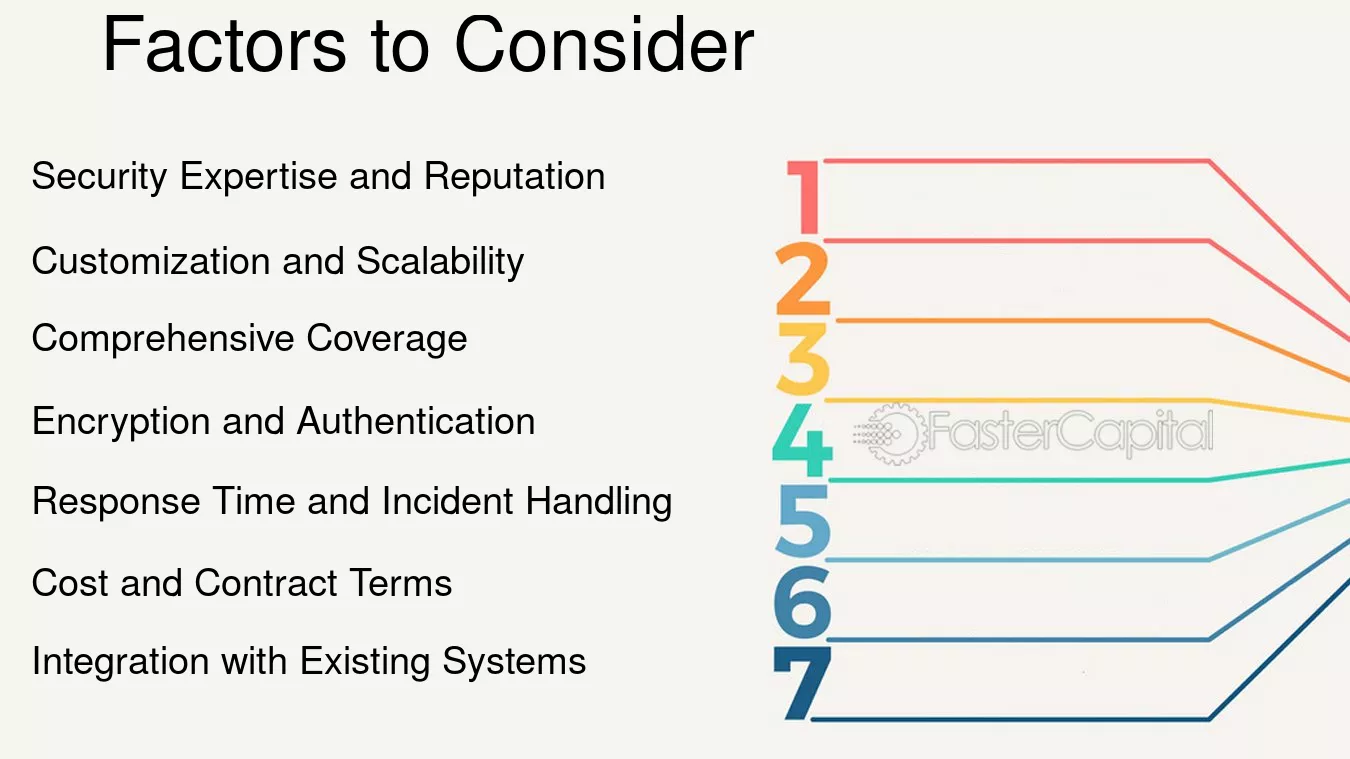 Factors to Consider

Security Expertise and Reputation

Customization and Scalability

Comprehensive Coverage

Encryption and Authentication

Response Time and Incident Handling

Cost and Contract Terms

Integration with Existing Systems

1
2
3
4
5
6
7

FasterCapital